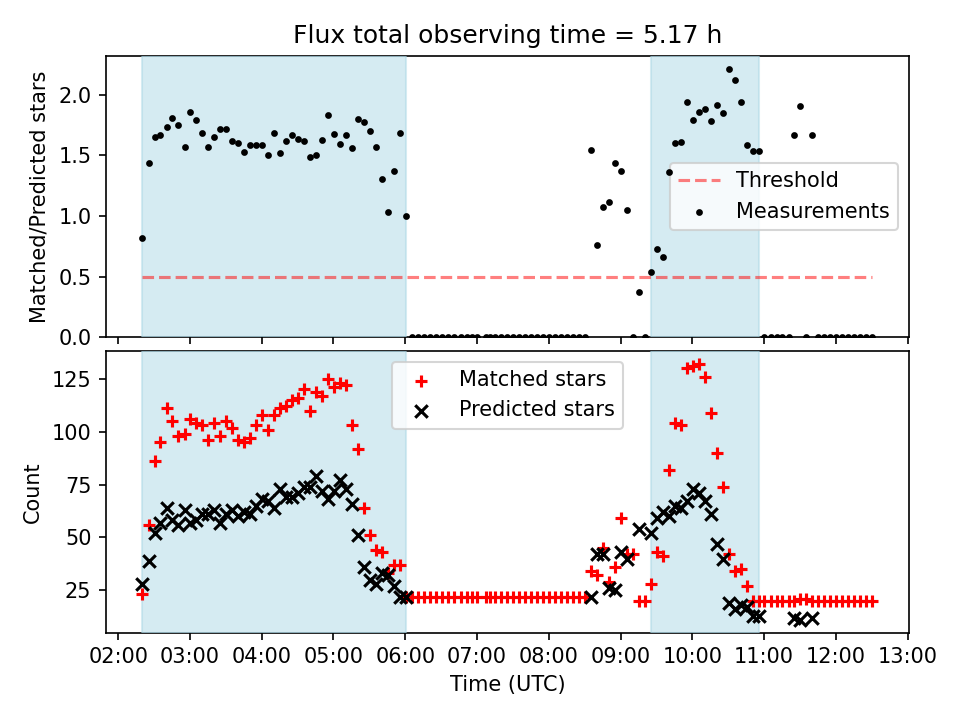 Flux total observing time = 5.17 h

Matched/Predicted stars

2.0
1.5
1.0
0.5
0.0

Threshold
Measurements

Count

125
100
75
50
25

Matched stars
Predicted stars

02:00 03:00 04:00 05:00 06:00 07:00 08:00 09:00 10:00 11:00 12:00 13:00

Time (UTC)